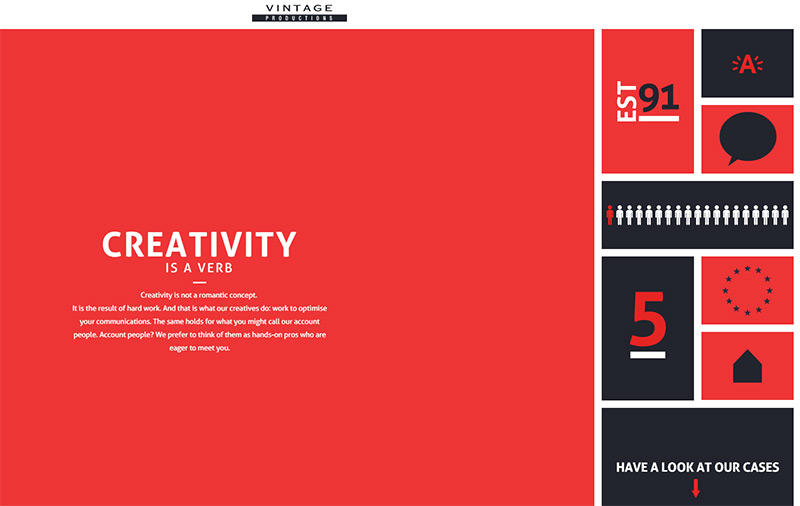 VINTAGE
PRODUCTIONS

CREATIVITY
IS A VERB

Creativity is not a romantic concept.
It is the result of hard work. And that is what our creatives do: work to optimise your communications. The same holds for what you might call our account people. Account people? We prefer to think of them as hands-on pros who are eager to meet you.

EST 91

A

5

HAVE A LOOK AT OUR CASES